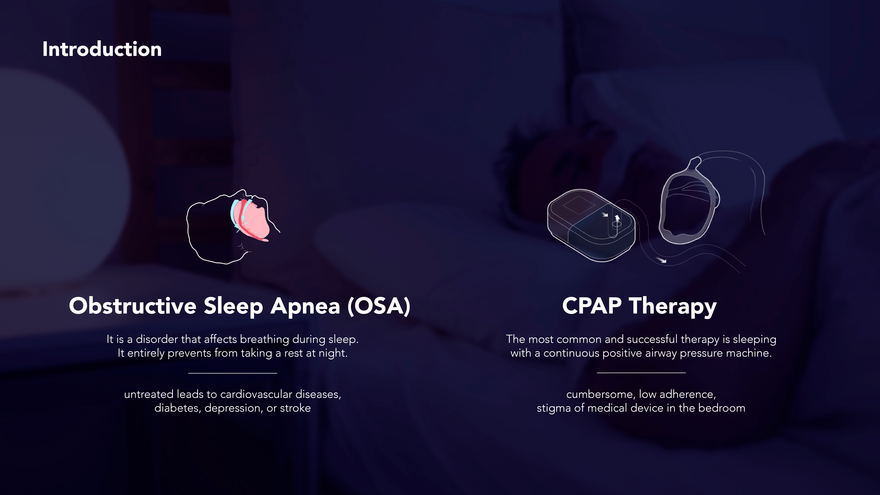 Introduction

Obstructive Sleep Apnea (OSA)

It is a disorder that affects breathing during sleep. It entirely prevents from taking a rest at night.

untreated leads to cardiovascular diseases, diabetes, depression, or stroke

CPAP Therapy

The most common and successful therapy is sleeping with a continuous positive airway pressure machine.

cumbersome, low adherence, stigma of medical device in the bedroom